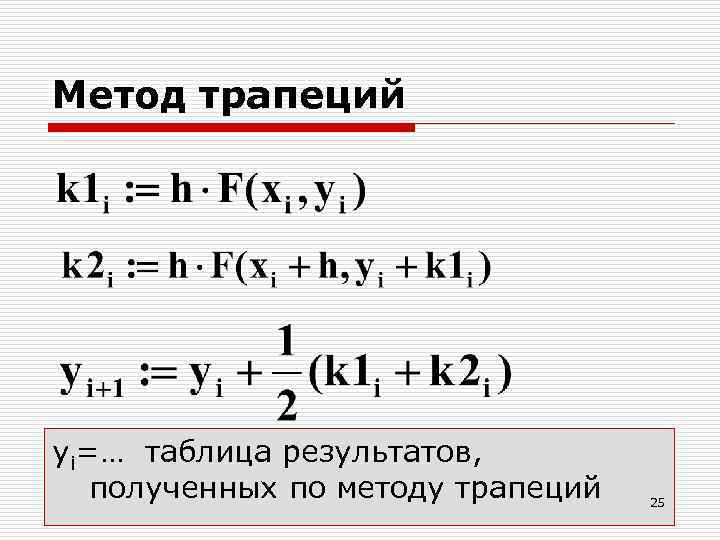 Метод трапеций

$k1_i := h \cdot F(x_i, y_i)$

$k2_i := h \cdot F(x_i + h, y_i + k1_i)$

$y_{i+1} := y_i + \frac{1}{2}(k1_i + k2_i)$

$y_i$=… таблица результатов, полученных по методу трапеций

25